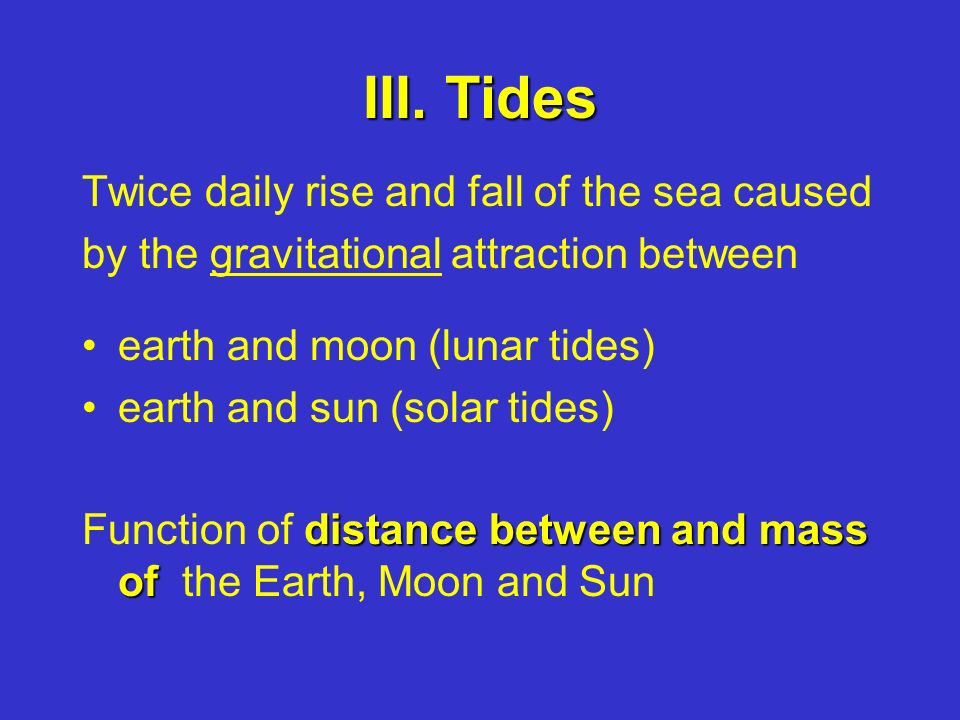 III. Tides

Twice daily rise and fall of the sea caused by the gravitational attraction between

• earth and moon (lunar tides)
• earth and sun (solar tides)

Function of distance between and mass of the Earth, Moon and Sun